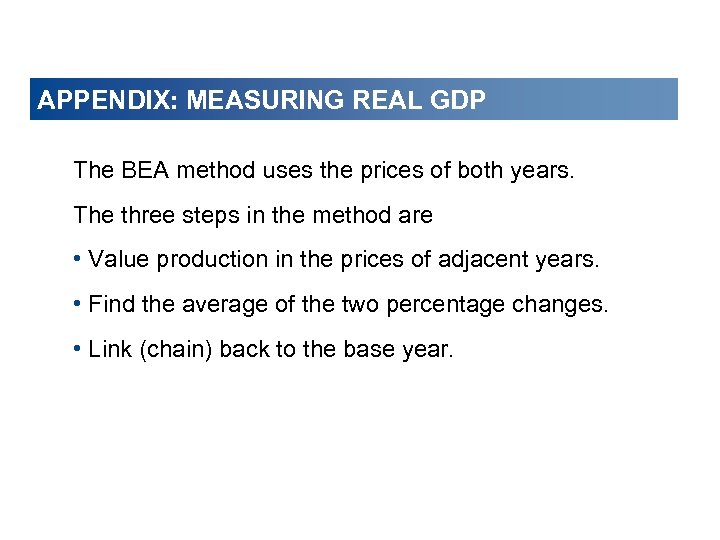 APPENDIX: MEASURING REAL GDP

The BEA method uses the prices of both years.

The three steps in the method are

• Value production in the prices of adjacent years.

• Find the average of the two percentage changes.

• Link (chain) back to the base year.